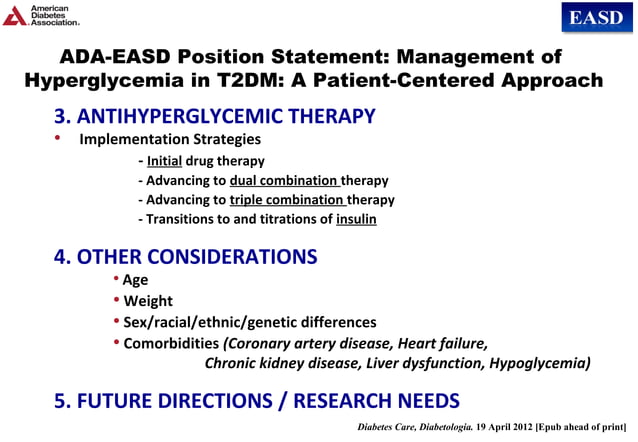 American Diabetes Association.

EASD

ADA-EASD Position Statement: Management of Hyperglycemia in T2DM: A Patient-Centered Approach

3. ANTIHYPERGLYCEMIC THERAPY

• Implementation Strategies

- Initial drug therapy
- Advancing to dual combination therapy
- Advancing to triple combination therapy
- Transitions to and titrations of insulin

4. OTHER CONSIDERATIONS

• Age
• Weight
• Sex/racial/ethnic/genetic differences
• Comorbidities (Coronary artery disease, Heart failure, Chronic kidney disease, Liver dysfunction, Hypoglycemia)

5. FUTURE DIRECTIONS / RESEARCH NEEDS

Diabetes Care, Diabetologia. 19 April 2012 [Epub ahead of print]